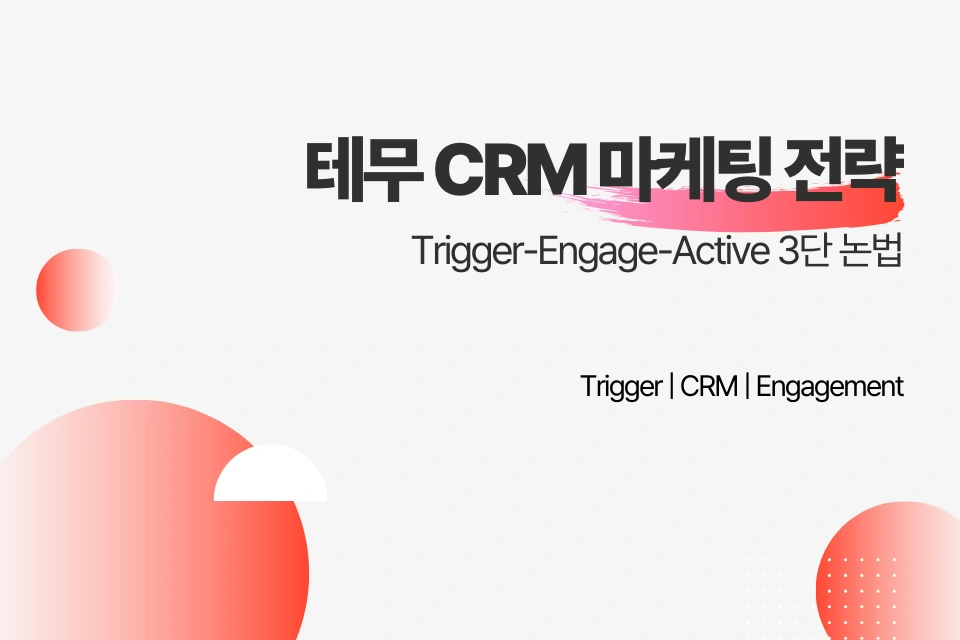 테무 CRM 마케팅 전략
Trigger-Engage-Active 3단 논법

Trigger | CRM | Engagement